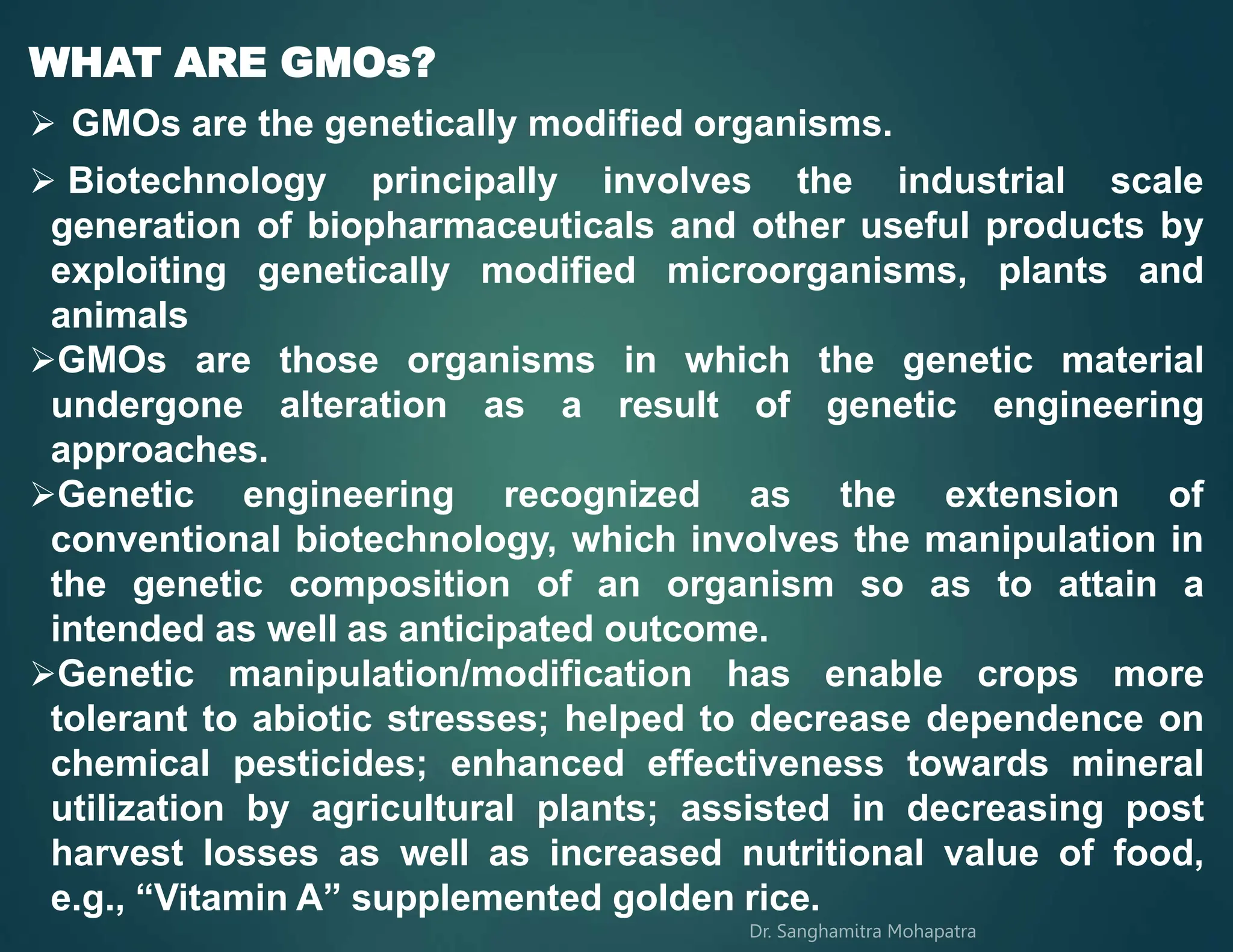 WHAT ARE GMOs?

➢ GMOs are the genetically modified organisms.

➢ Biotechnology principally involves the industrial scale generation of biopharmaceuticals and other useful products by exploiting genetically modified microorganisms, plants and animals

➢GMOs are those organisms in which the genetic material undergone alteration as a result of genetic engineering approaches.

➢Genetic engineering recognized as the extension of conventional biotechnology, which involves the manipulation in the genetic composition of an organism so as to attain a intended as well as anticipated outcome.

➢Genetic manipulation/modification has enable crops more tolerant to abiotic stresses; helped to decrease dependence on chemical pesticides; enhanced effectiveness towards mineral utilization by agricultural plants; assisted in decreasing post harvest losses as well as increased nutritional value of food, e.g., “Vitamin A” supplemented golden rice.

Dr. Sanghamitra Mohapatra